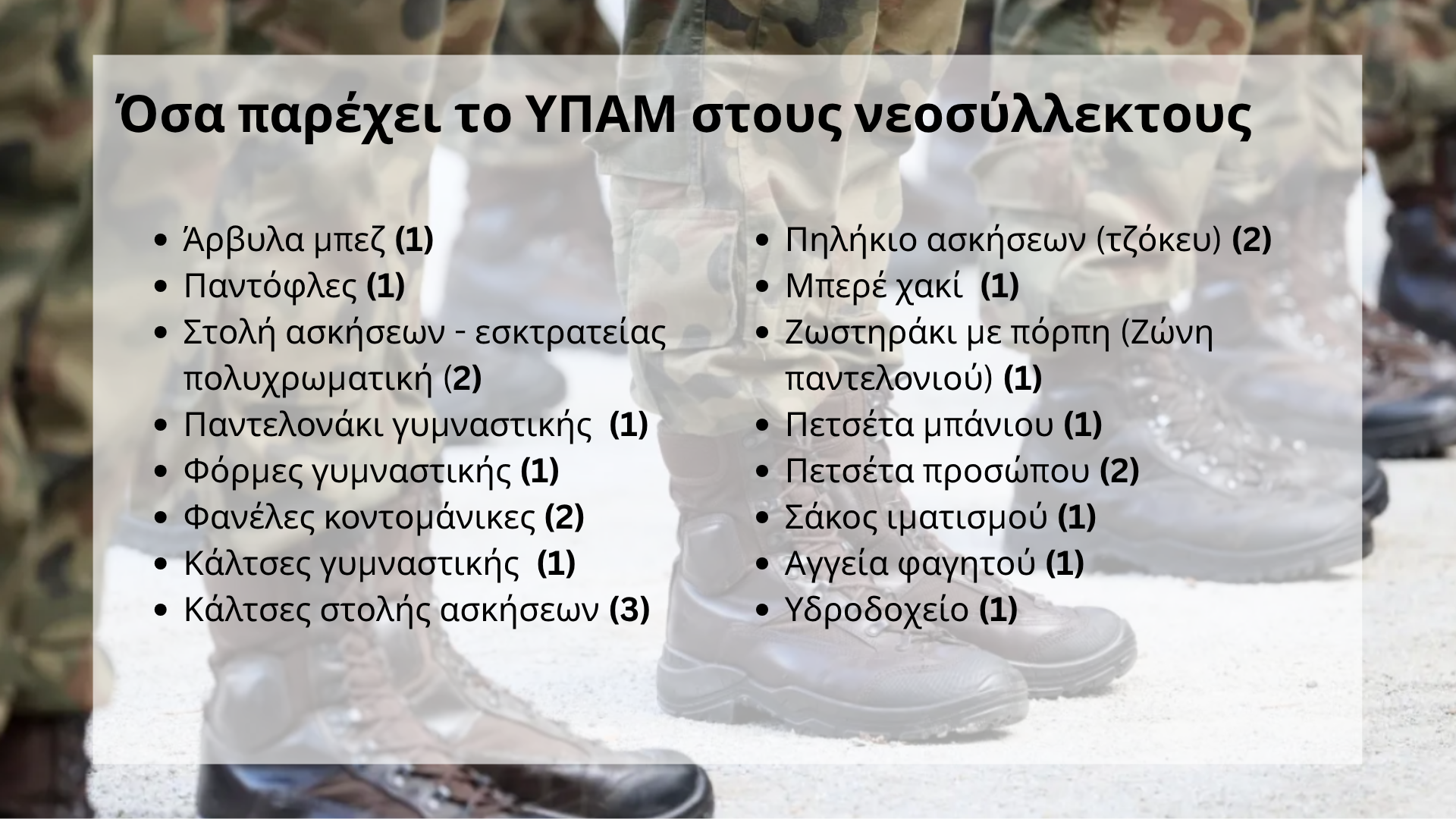 Όσα παρέχει το ΥΠΑΜ στους νεοσύλλεκτους

- Άρβυλα μπεζ (1)
- Παντόφλες (1)
- Στολή ασκήσεων - εσκτρατείας πολυχρωματική (2)
- Παντελονάκι γυμναστικής (1)
- Φόρμες γυμναστικής (1)
- Φανέλες κοντομάνικες (2)
- Κάλτσες γυμναστικής (1)
- Κάλτσες στολής ασκήσεων (3)

- Πηλήκιο ασκήσεων (τζόκευ) (2)
- Μπερέ χακί (1)
- Ζωστηράκι με πόρπη (Ζώνη παντελονιού) (1)
- Πετσέτα μπάνιου (1)
- Πετσέτα προσώπου (2)
- Σάκος ιματισμού (1)
- Αγγεία φαγητού (1)
- Υδροδοχείο (1)